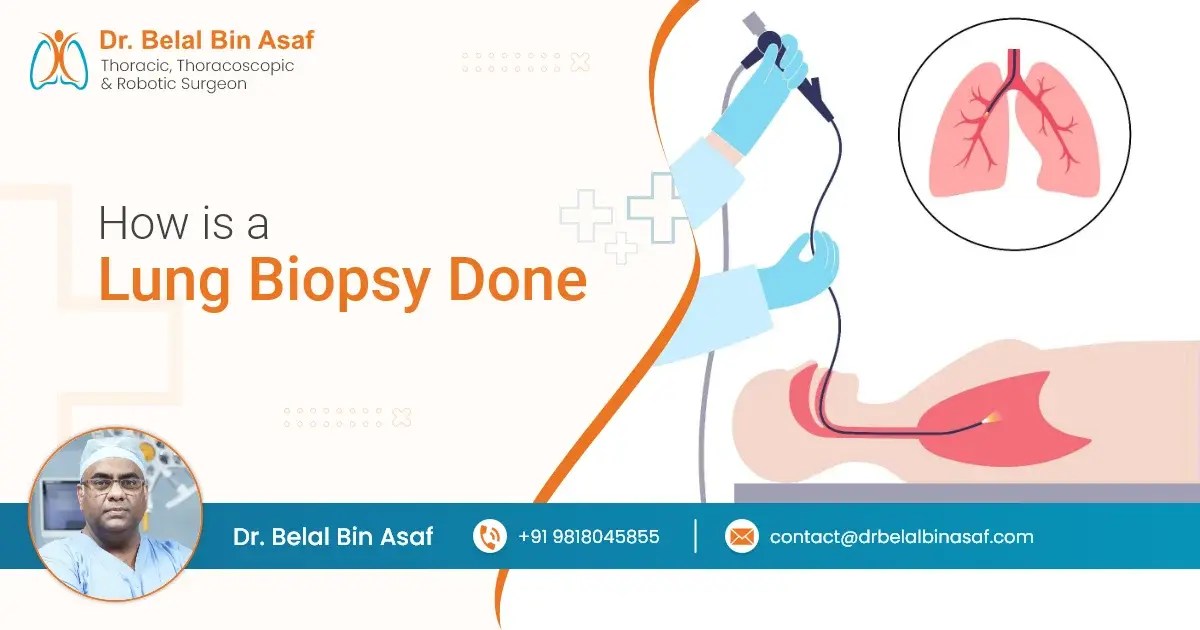 Dr. Belal Bin Asaf
Thoracic, Thoracoscopic & Robotic Surgeon

How is a
Lung Biopsy Done

Dr. Belal Bin Asaf
+91 9818045855
contact@drbelalbinasaf.com